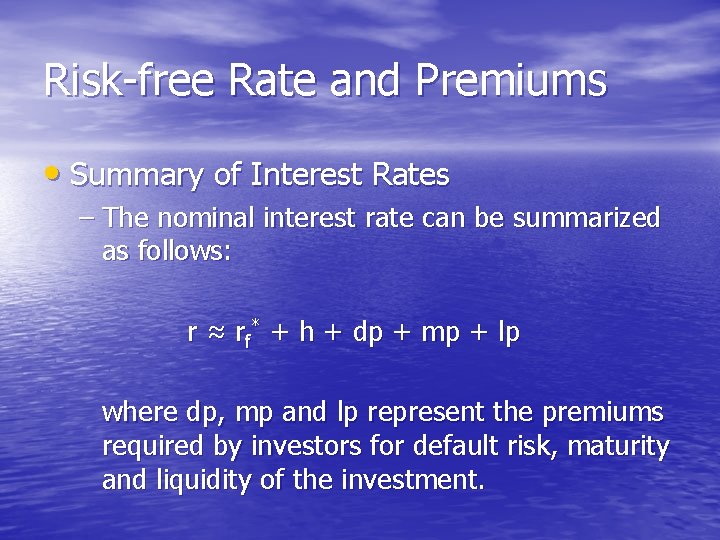 Risk-free Rate and Premiums

• Summary of Interest Rates

– The nominal interest rate can be summarized as follows:

$r \approx r_f^* + h + dp + mp + lp$

where dp, mp and lp represent the premiums required by investors for default risk, maturity and liquidity of the investment.